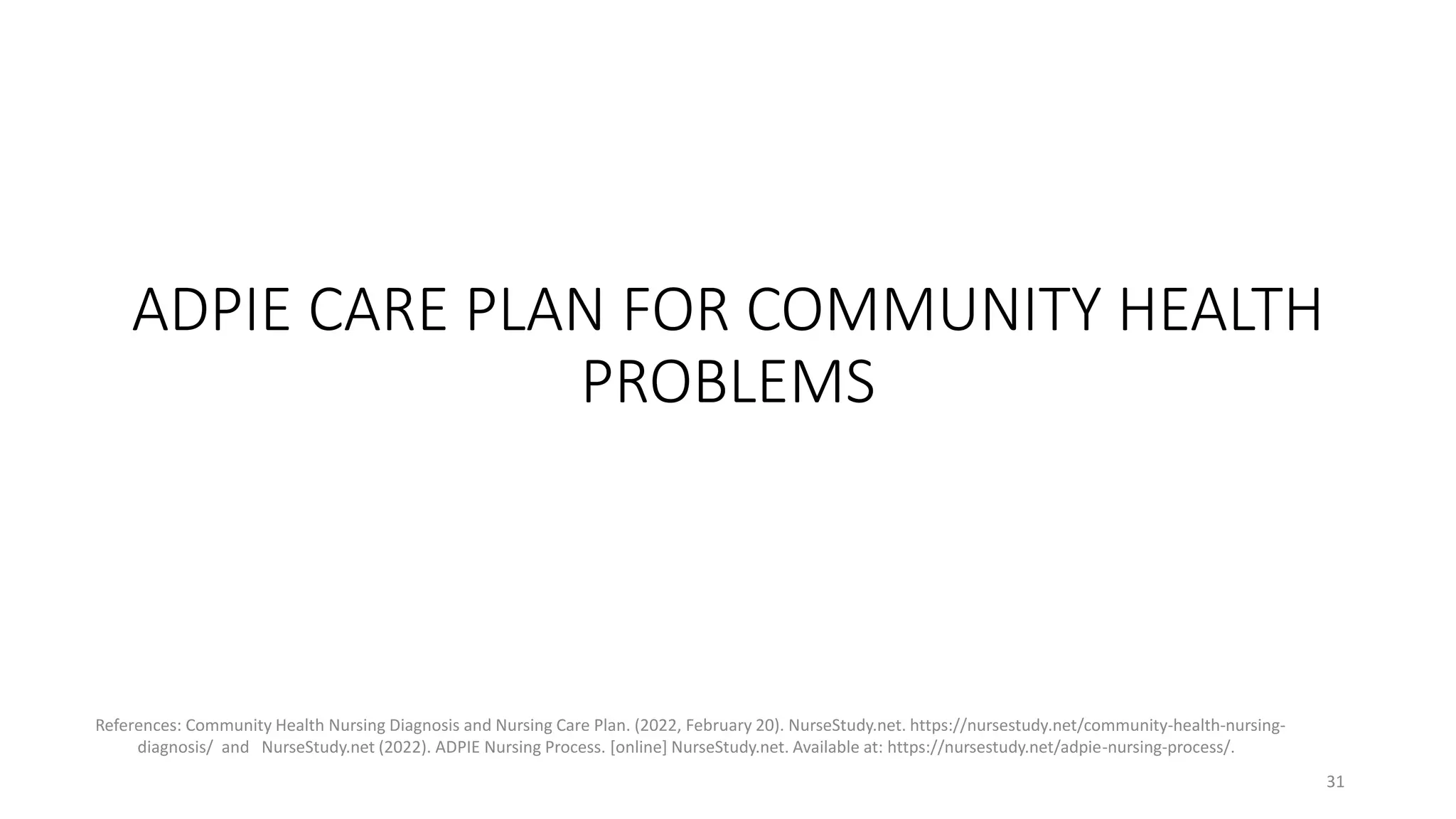 ADPIE CARE PLAN FOR COMMUNITY HEALTH PROBLEMS

References: Community Health Nursing Diagnosis and Nursing Care Plan. (2022, February 20). NurseStudy.net. https://nursestudy.net/community-health-nursing-diagnosis/ and NurseStudy.net (2022). ADPIE Nursing Process. [online] NurseStudy.net. Available at: https://nursestudy.net/adpie-nursing-process/.

31